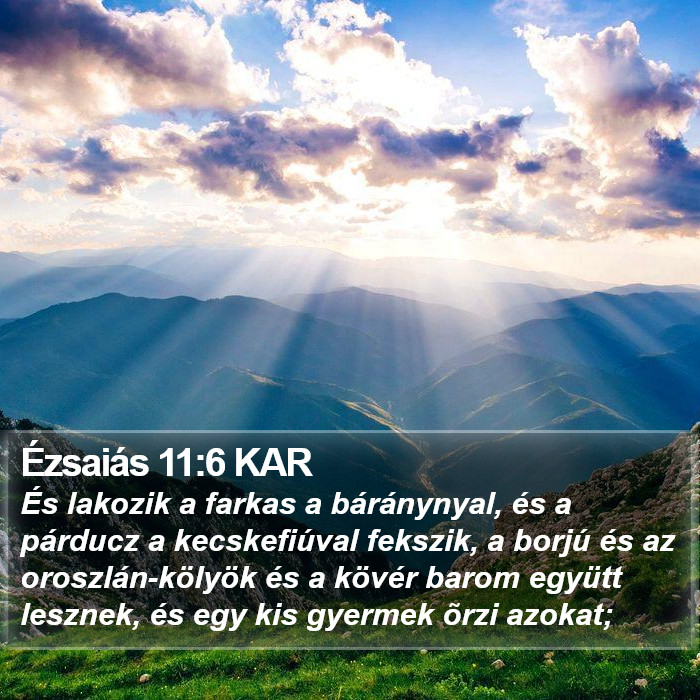 Ézsaiás 11:6 KAR
És lakozik a farkas a báránynyal, és a párducz a kecskefiúval fekszik, a borjú és az oroszlán-kölyök és a kövér barom együtt lesznek, és egy kis gyermek õrzi azokat;